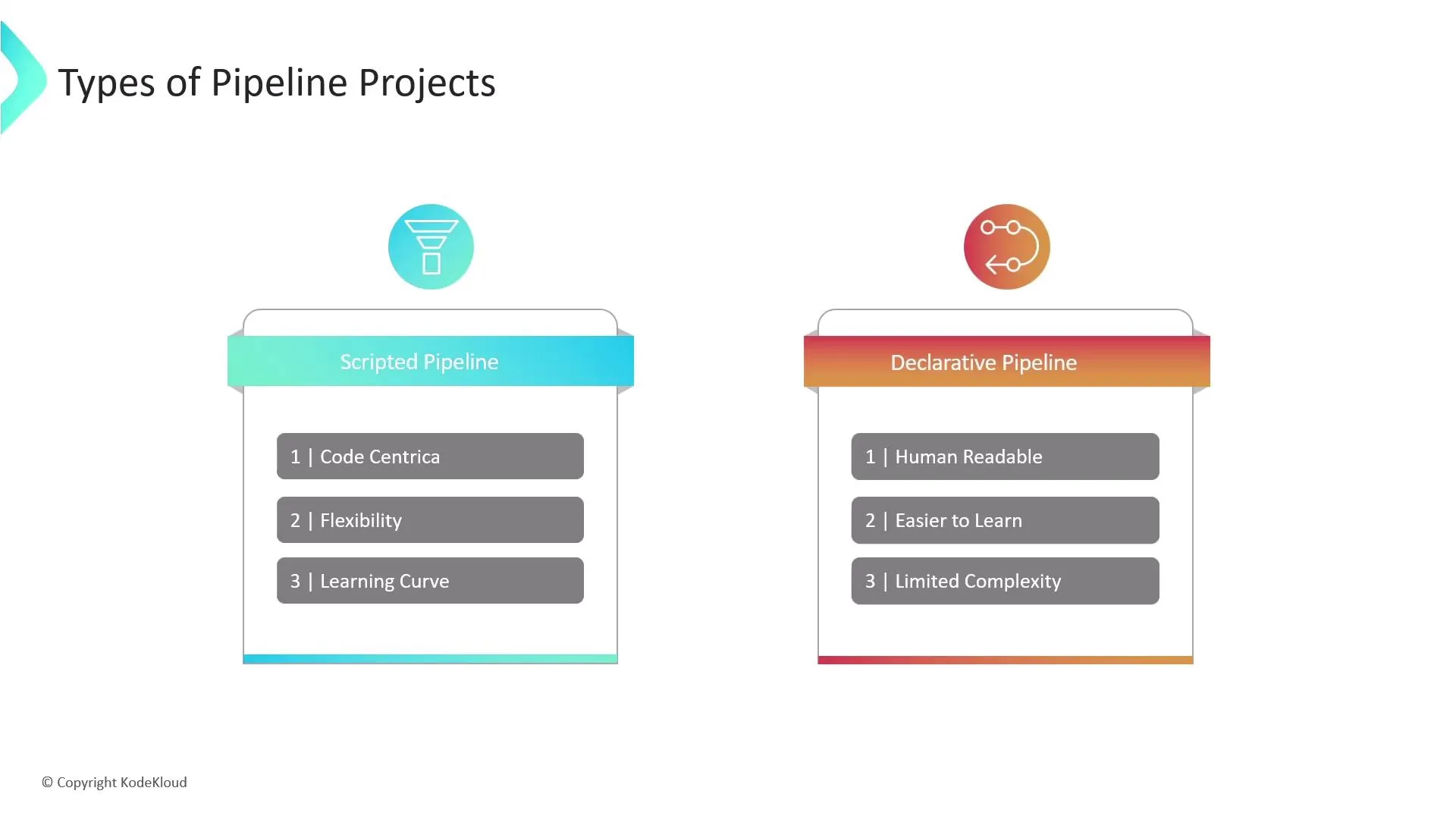 Types of Pipeline Projects

Scripted Pipeline

1 | Code Centrica

2 | Flexibility

3 | Learning Curve

Declarative Pipeline

1 | Human Readable

2 | Easier to Learn

3 | Limited Complexity

© Copyright KodeKloud